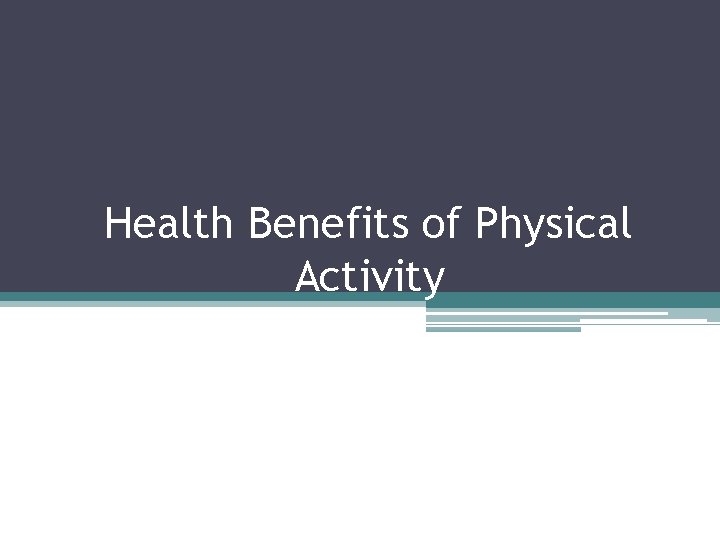 Health Benefits of Physical Activity